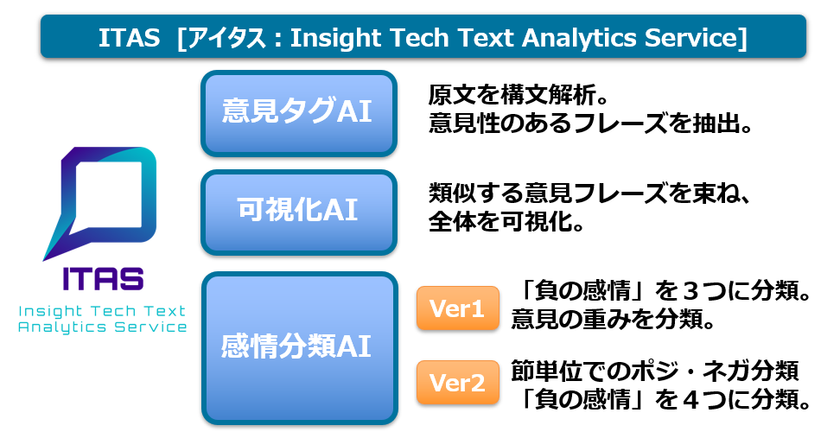 ITAS [アイタス : Insight Tech Text Analytics Service]

ITAS
Insight Tech Text Analytics Service

意見タグAI

原文を構文解析。
意見性のあるフレーズを抽出。

可視化AI

類似する意見フレーズを束ね、
全体を可視化。

感情分類AI

Ver1

「負の感情」を３つに分類。
意見の重みを分類。

Ver2

節単位でのポジ・ネガ分類
「負の感情」を４つに分類。